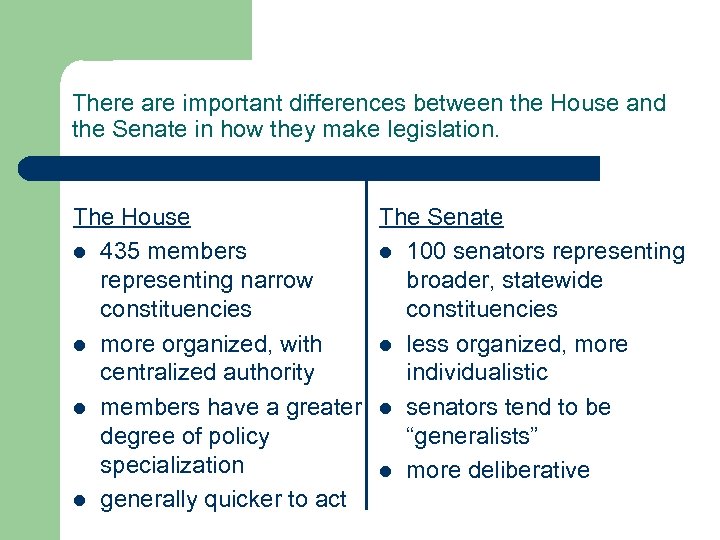 There are important differences between the House and the Senate in how they make legislation.

The House
- 435 members representing narrow constituencies
- more organized, with centralized authority
- members have a greater degree of policy specialization
- generally quicker to act

The Senate
- 100 senators representing broader, statewide constituencies
- less organized, more individualistic
- senators tend to be “generalists”
- more deliberative